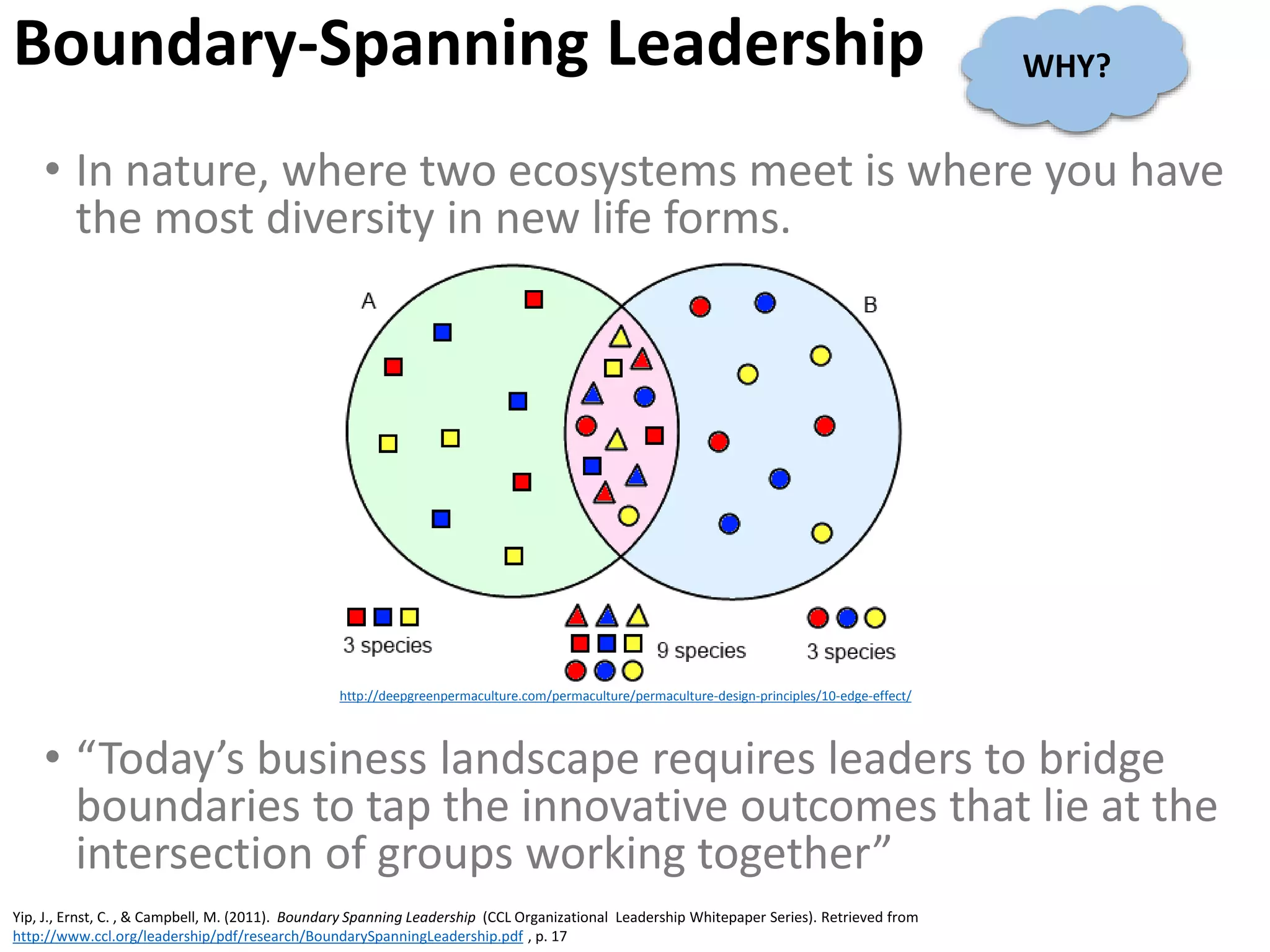 Boundary-Spanning Leadership

WHY?

• In nature, where two ecosystems meet is where you have the most diversity in new life forms.

A

B

3 species

9 species

3 species

http://deepgreenpermaculture.com/permaculture/permaculture-design-principles/10-edge-effect/

• “Today’s business landscape requires leaders to bridge boundaries to tap the innovative outcomes that lie at the intersection of groups working together”

Yip, J., Ernst, C. , & Campbell, M. (2011). Boundary Spanning Leadership (CCL Organizational Leadership Whitepaper Series). Retrieved from http://www.ccl.org/leadership/pdf/research/BoundarySpanningLeadership.pdf , p. 17